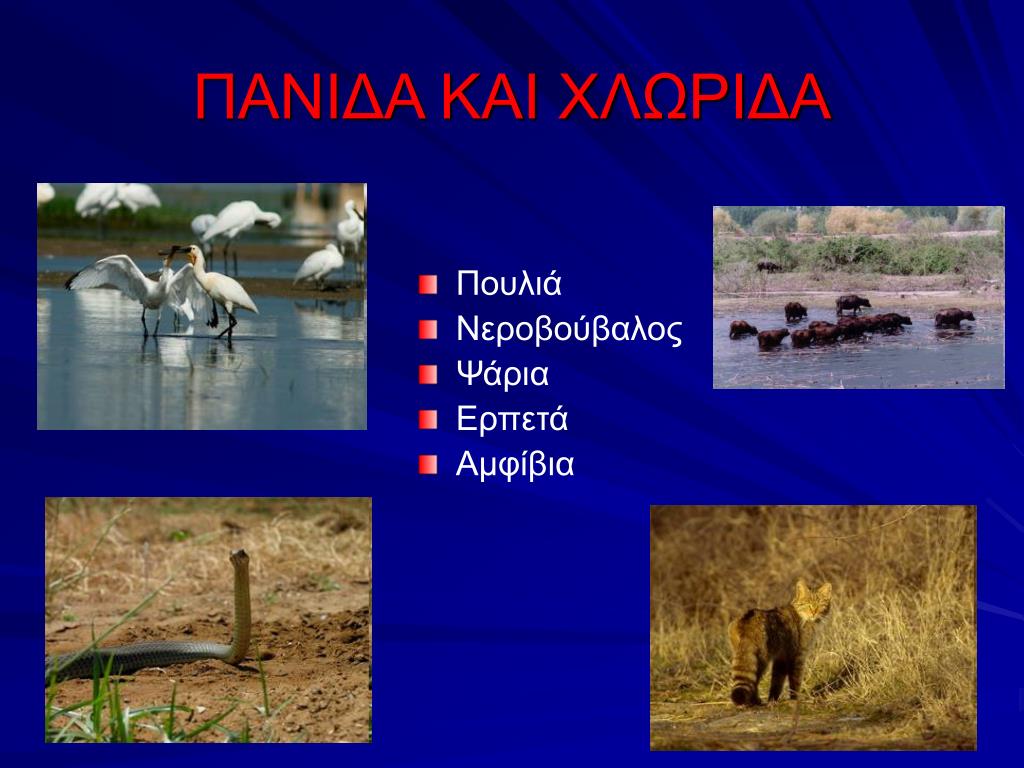 ΠΑΝΙΔΑ ΚΑΙ ΧΛΩΡΙΔΑ

Πουλιά
Νεροβούβαλος
Ψάρια
Ερπετά
Αμφίβια